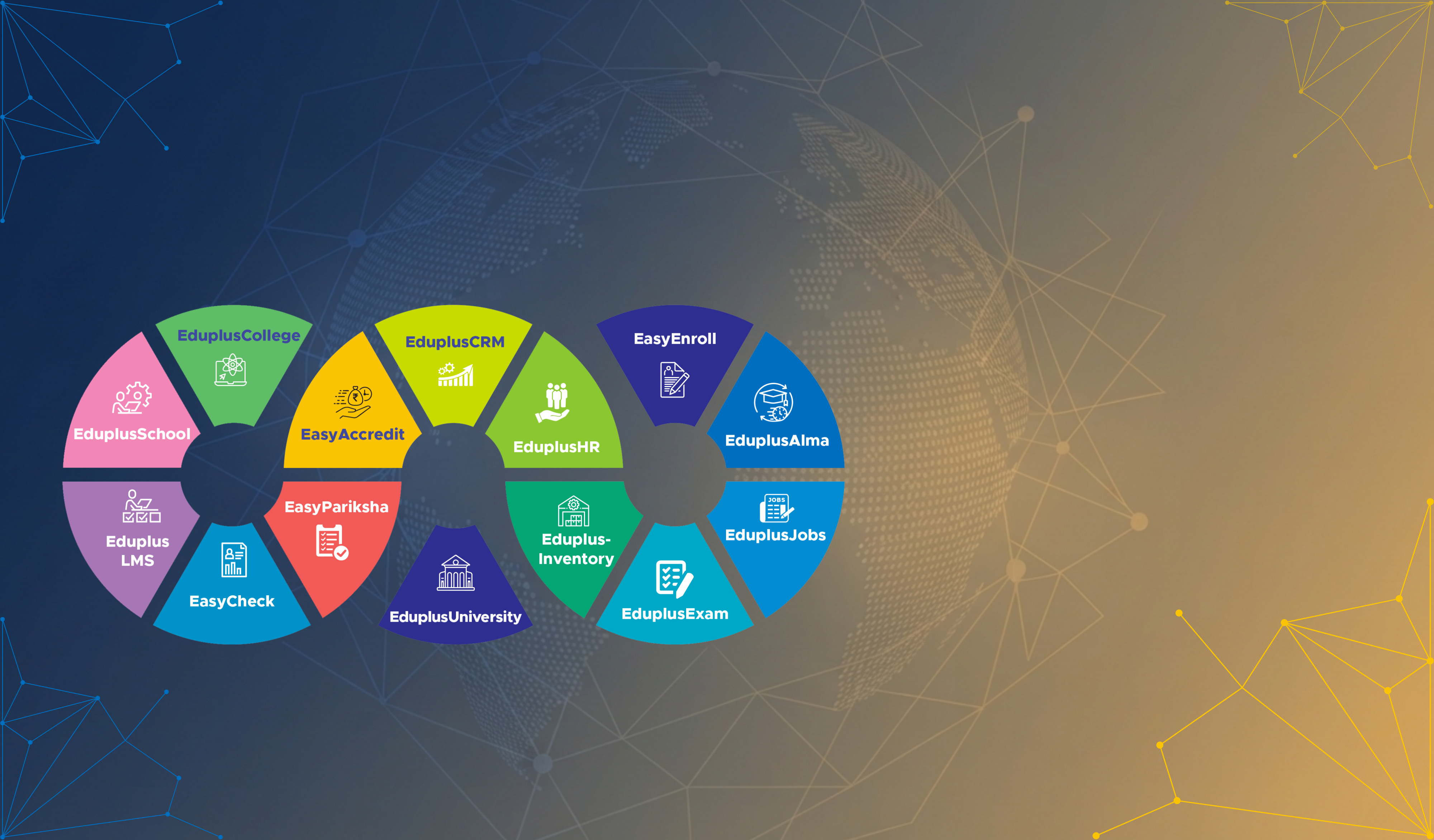 EduplusCollege

EduplusSchool

Eduplus LMS

EasyCheck

EasyAccredit

EduplusCRM

EduplusHR

EasyPariksha

EduplusUniversity

Eduplus-Inventory

EasyEnroll

EduplusAlma

JOBS

EduplusJobs

EduplusExam